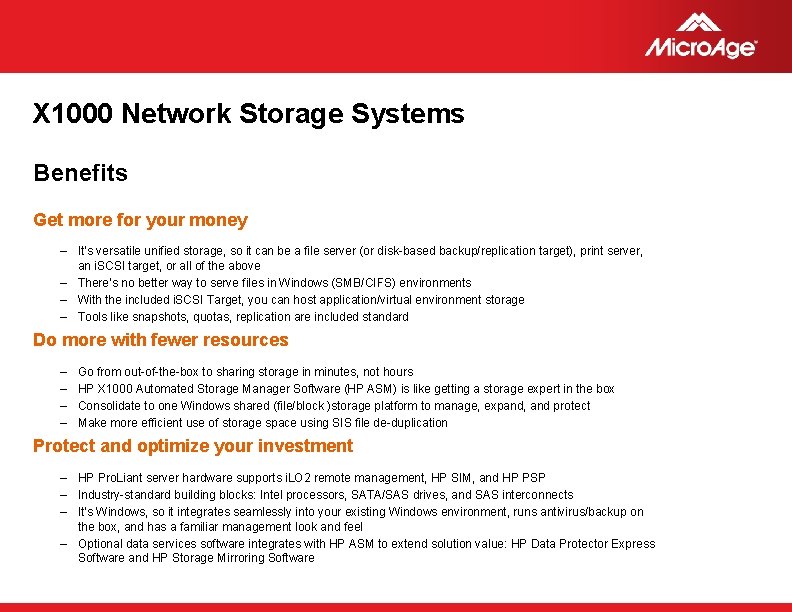 MicroAge

X1000 Network Storage Systems

Benefits

Get more for your money

– It's versatile unified storage, so it can be a file server (or disk-based backup/replication target), print server, an iSCSI target, or all of the above
– There's no better way to serve files in Windows (SMB/CIFS) environments
– With the included iSCSI Target, you can host application/virtual environment storage
– Tools like snapshots, quotas, replication are included standard

Do more with fewer resources

– Go from out-of-the-box to sharing storage in minutes, not hours
– HP X1000 Automated Storage Manager Software (HP ASM) is like getting a storage expert in the box
– Consolidate to one Windows shared (file/block )storage platform to manage, expand, and protect
– Make more efficient use of storage space using SIS file de-duplication

Protect and optimize your investment

– HP ProLiant server hardware supports iLO2 remote management, HP SIM, and HP PSP
– Industry-standard building blocks: Intel processors, SATA/SAS drives, and SAS interconnects
– It's Windows, so it integrates seamlessly into your existing Windows environment, runs antivirus/backup on the box, and has a familiar management look and feel
– Optional data services software integrates with HP ASM to extend solution value: HP Data Protector Express Software and HP Storage Mirroring Software